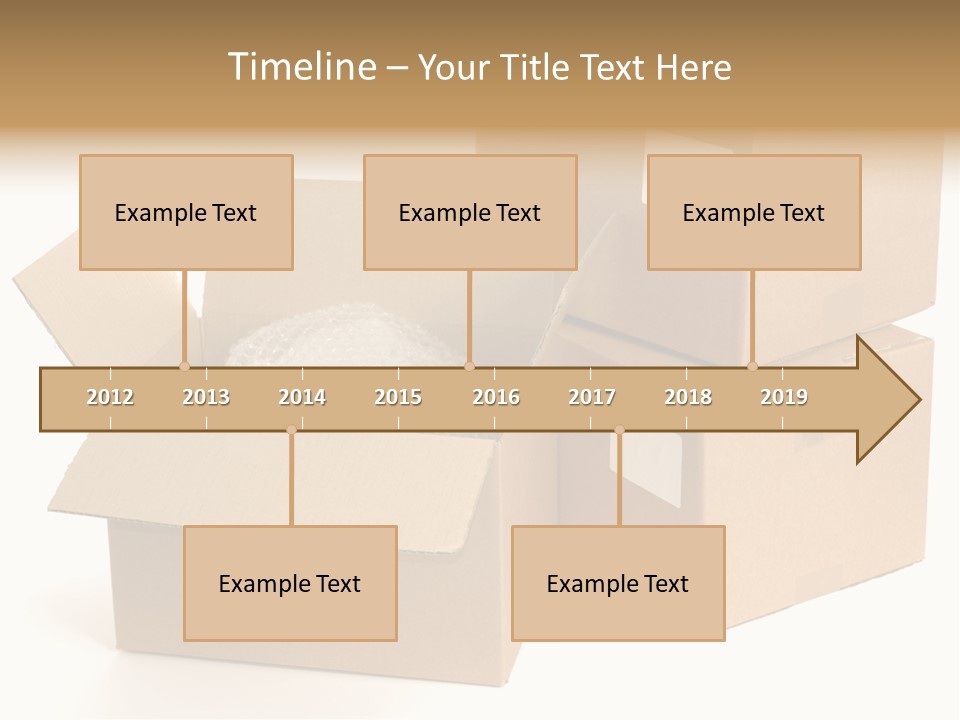 Timeline – Your Title Text Here

Example Text

Example Text

Example Text

2012 2013 2014 2015 2016 2017 2018 2019

Example Text

Example Text